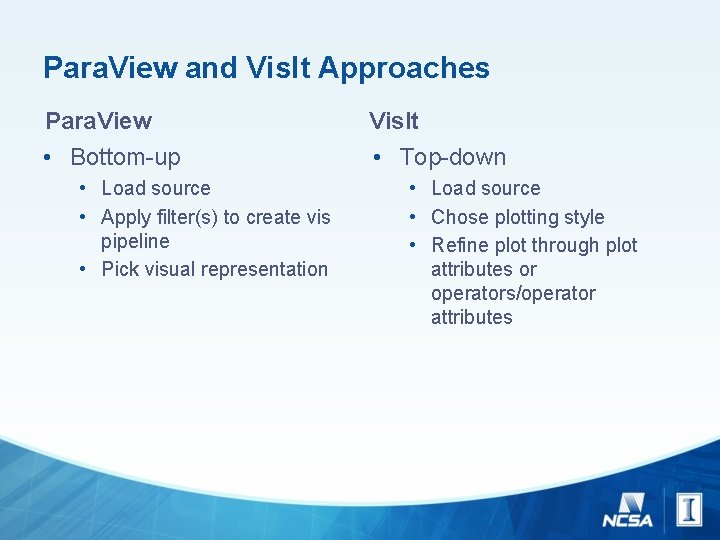 ParaView and VisIt Approaches

ParaView

• Bottom-up
  • Load source
  • Apply filter(s) to create vis pipeline
  • Pick visual representation

VisIt

• Top-down
  • Load source
  • Chose plotting style
  • Refine plot through plot attributes or operators/operator attributes

NCSA

I